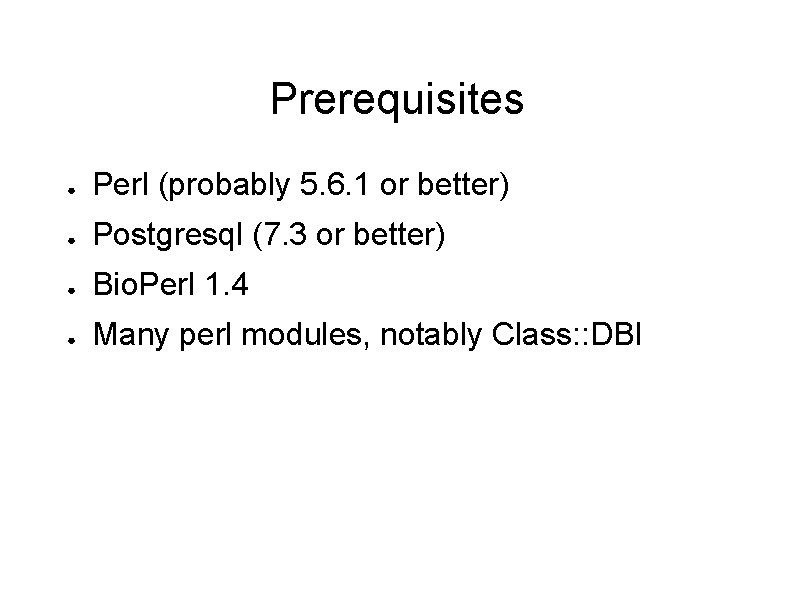 Prerequisites

• Perl (probably 5.6.1 or better)
• Postgresql (7.3 or better)
• BioPerl 1.4
• Many perl modules, notably Class::DBI